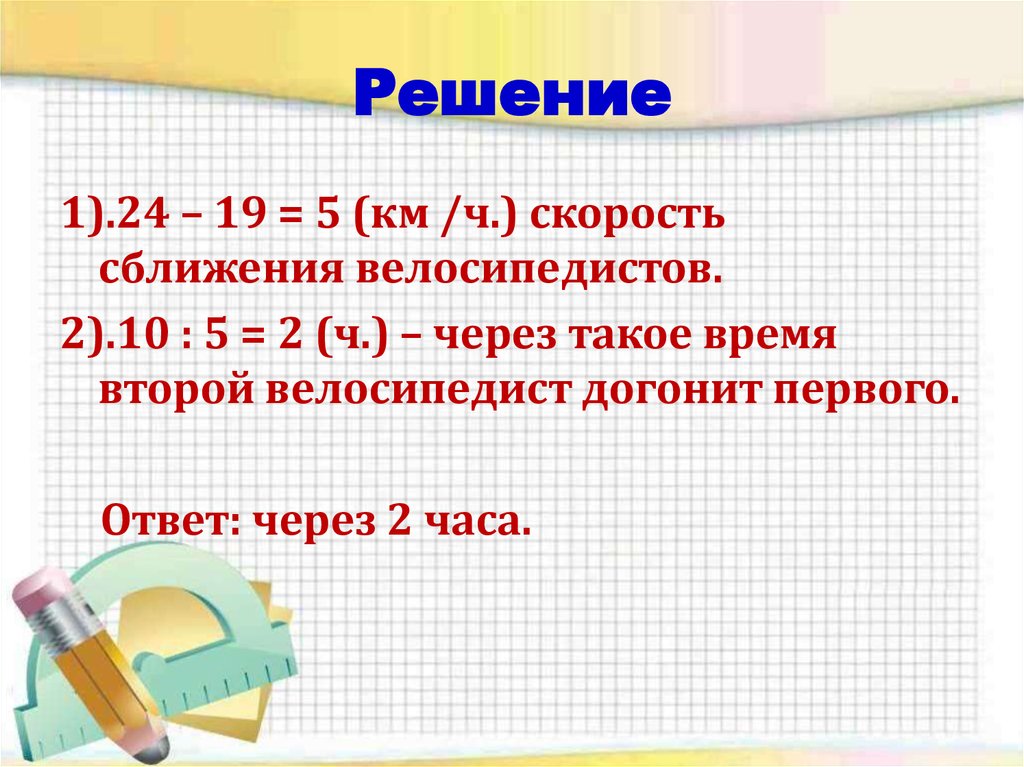 Решение

1).24 – 19 = 5 (км /ч.) скорость сближения велосипедистов.

2).10 : 5 = 2 (ч.) – через такое время второй велосипедист догонит первого.

Ответ: через 2 часа.